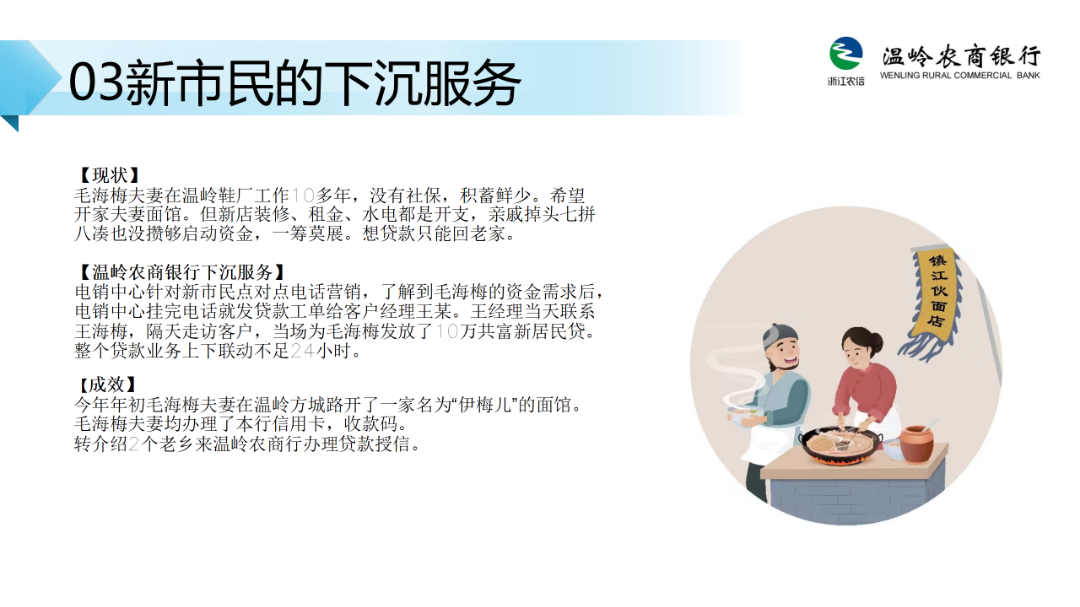 03新市民的下沉服务

浙江农信

温岭农商银行
WENLING RURAL COMMERCIAL BANK

【现状】
毛海梅夫妻在温岭鞋厂工作10多年，没有社保，积蓄鲜少。希望开家夫妻面馆。但新店装修、租金、水电都是开支，亲戚掉头七拼八凑也没攒够启动资金，一筹莫展。想贷款只能回老家。

【温岭农商银行下沉服务】
电销中心针对新市民点对点电话营销，了解到毛海梅的资金需求后，电销中心挂完电话就发贷款工单给客户经理王某。王经理当天联系王海梅，隔天走访客户，当场为毛海梅发放了10万共富新居民贷。整个贷款业务上下联动不足24小时。

【成效】
今年年初毛海梅夫妻在温岭方城路开了一家名为“伊梅儿”的面馆。
毛海梅夫妻均办理了本行信用卡，收款码。
转介绍2个老乡来温岭农商行办理贷款授信。

镇江伙面店